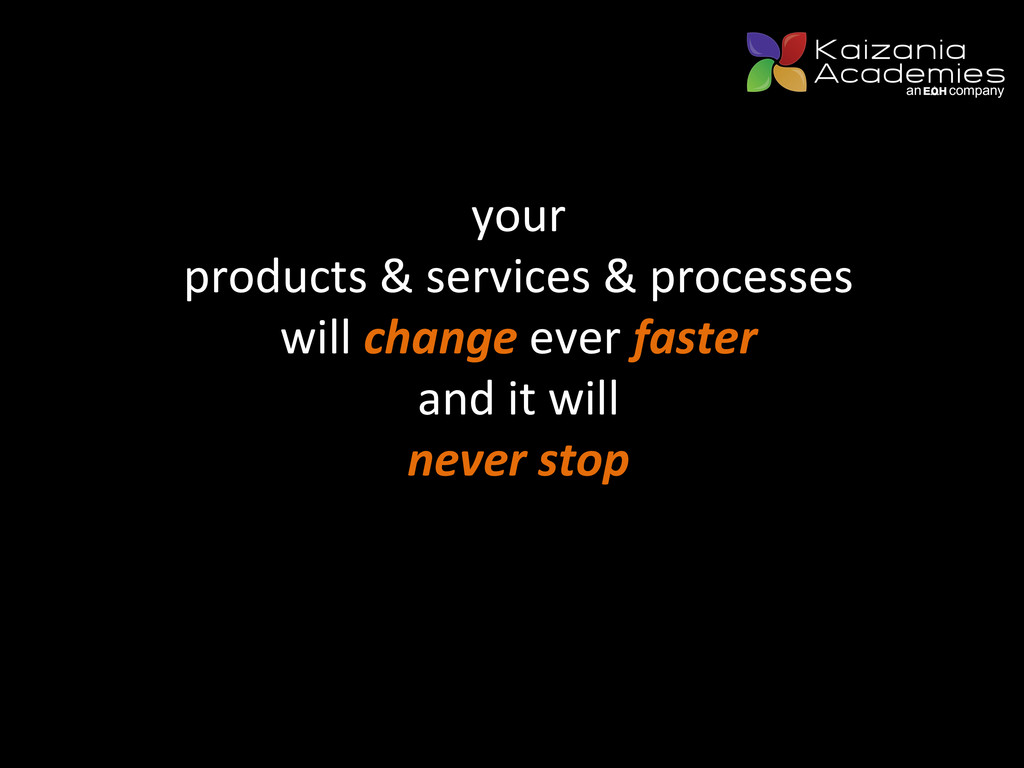 Kaizania
Academies
an EΩH company

your
products & services & processes
will change ever faster
and it will
never stop